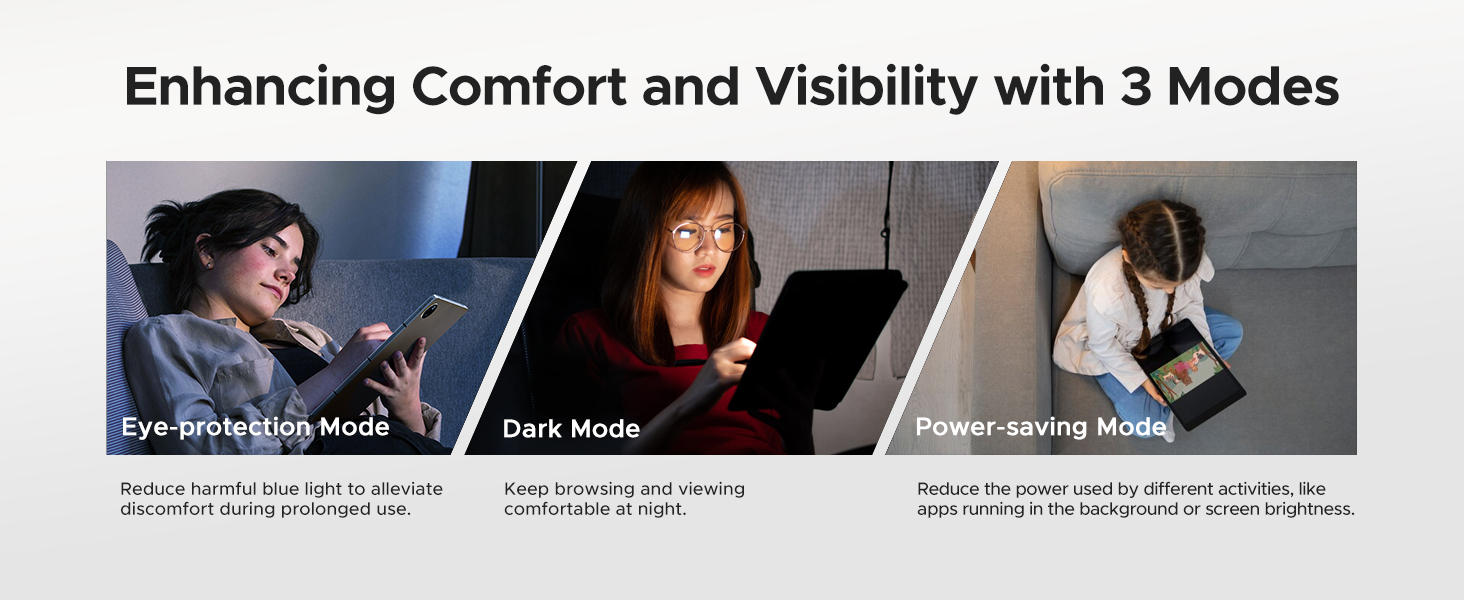 Enhancing Comfort and Visibility with 3 Modes

Eye-protection Mode

Reduce harmful blue light to alleviate discomfort during prolonged use.

Dark Mode

Keep browsing and viewing comfortable at night.

Power-saving Mode

Reduce the power used by different activities, like apps running in the background or screen brightness.